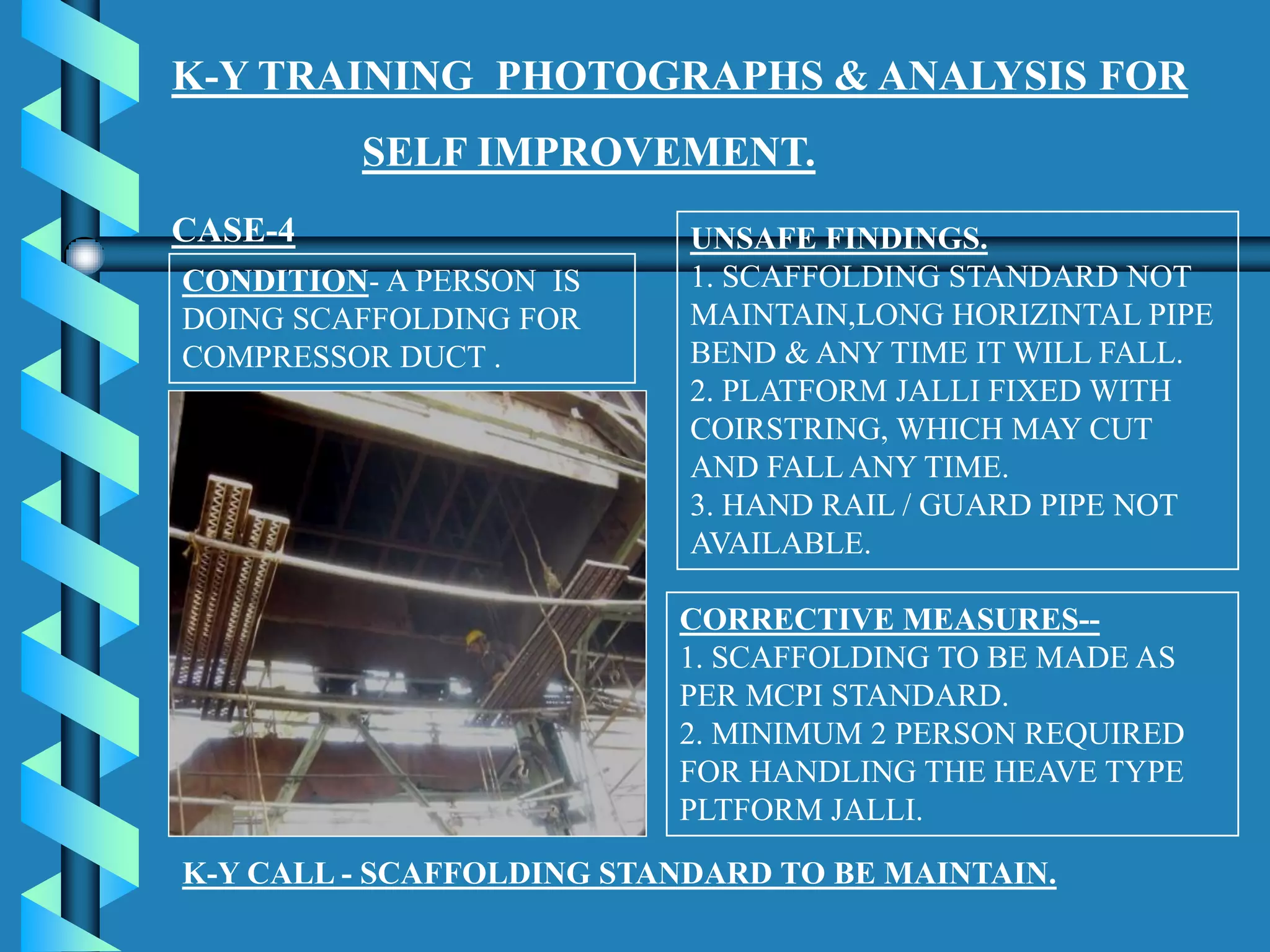 K-Y TRAINING PHOTOGRAPHS & ANALYSIS FOR SELF IMPROVEMENT.

CASE-4

CONDITION- A PERSON IS DOING SCAFFOLDING FOR COMPRESSOR DUCT .

UNSAFE FINDINGS.
1. SCAFFOLDING STANDARD NOT MAINTAIN,LONG HORIZINTAL PIPE BEND & ANY TIME IT WILL FALL.
2. PLATFORM JALLI FIXED WITH COIRSTRING, WHICH MAY CUT AND FALL ANY TIME.
3. HAND RAIL / GUARD PIPE NOT AVAILABLE.

CORRECTIVE MEASURES--
1. SCAFFOLDING TO BE MADE AS PER MCPI STANDARD.
2. MINIMUM 2 PERSON REQUIRED FOR HANDLING THE HEAVE TYPE PLTFORM JALLI.

K-Y CALL - SCAFFOLDING STANDARD TO BE MAINTAIN.